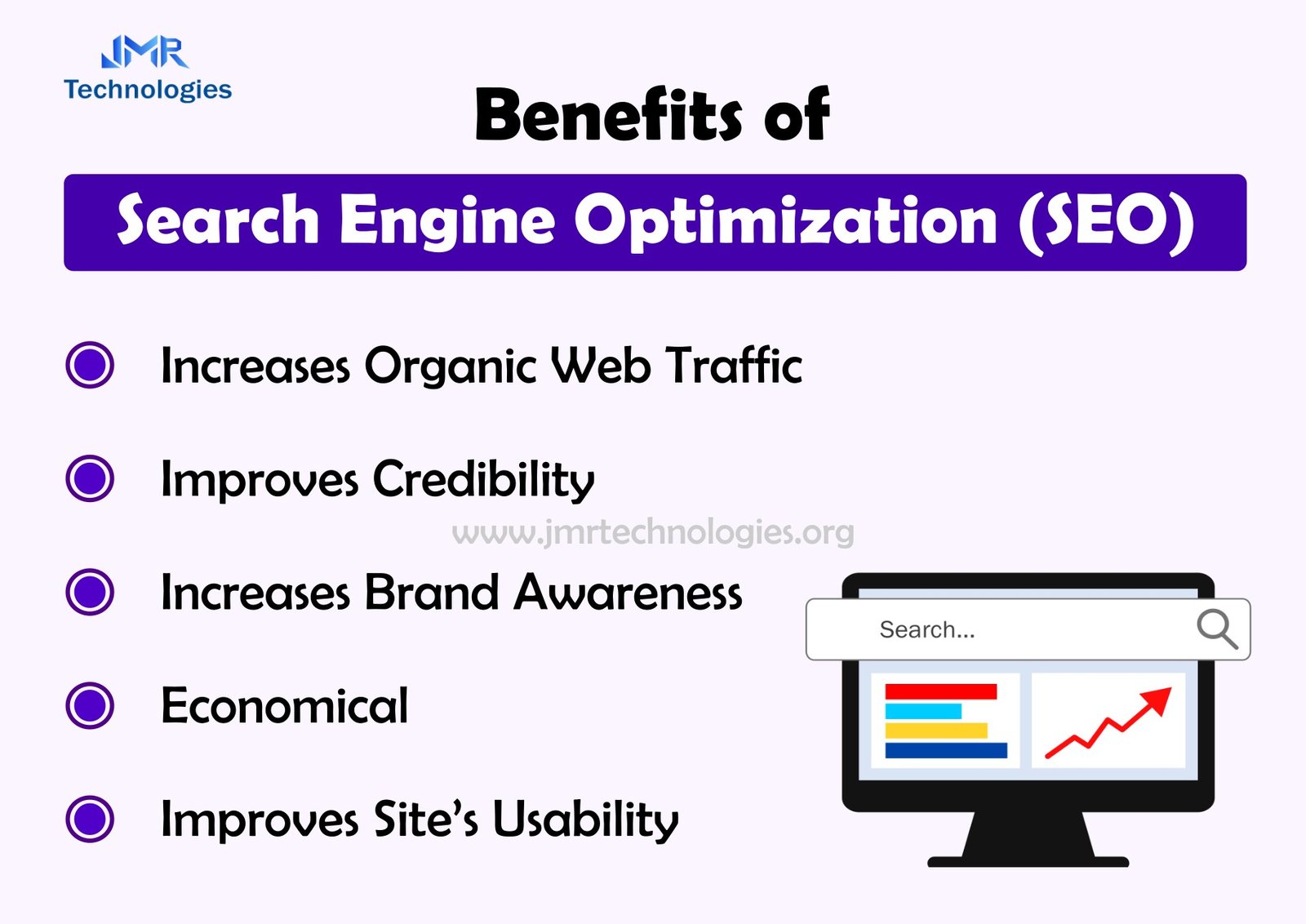 JMR
Technologies

Benefits of
Search Engine Optimization (SEO)

Increases Organic Web Traffic

Improves Credibility

www.jmrtechnologies.org

Increases Brand Awareness

Economical

Improves Site's Usability

Search...